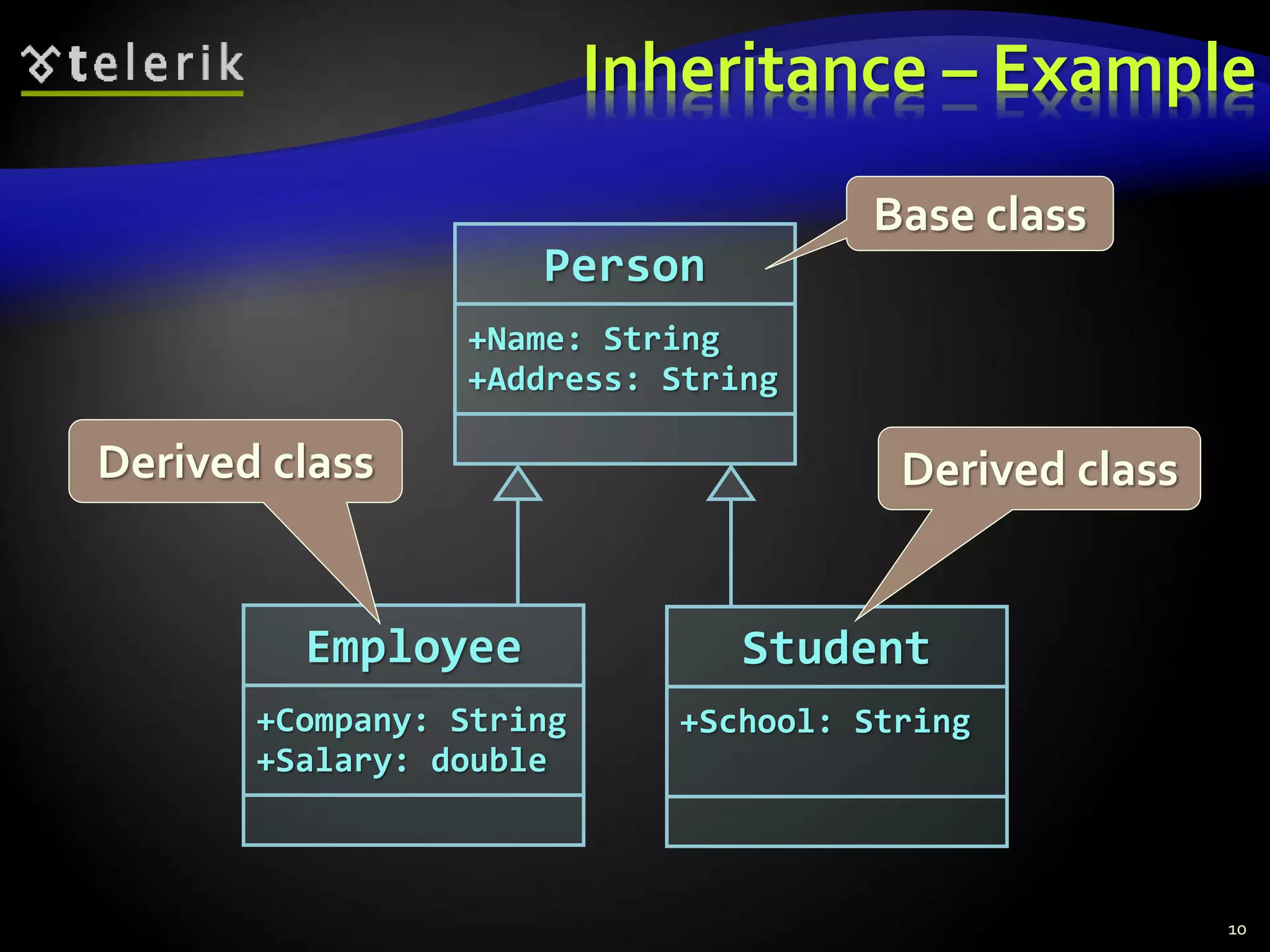 telerik

Inheritance – Example

Base class

Person

+Name: String
+Address: String

Derived class

Derived class

Employee

+Company: String
+Salary: double

Student

+School: String

10